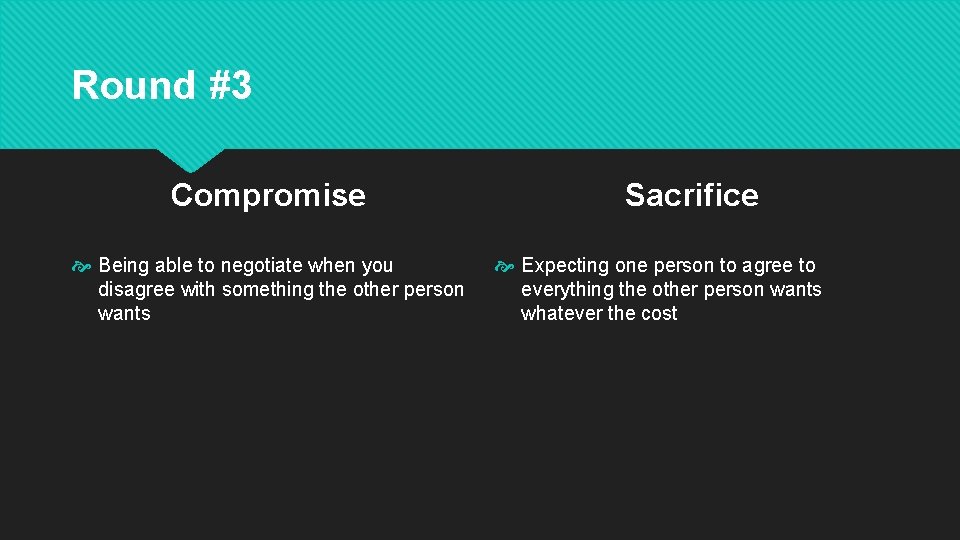 Round #3

Compromise

Being able to negotiate when you disagree with something the other person wants

Sacrifice

Expecting one person to agree to everything the other person wants whatever the cost